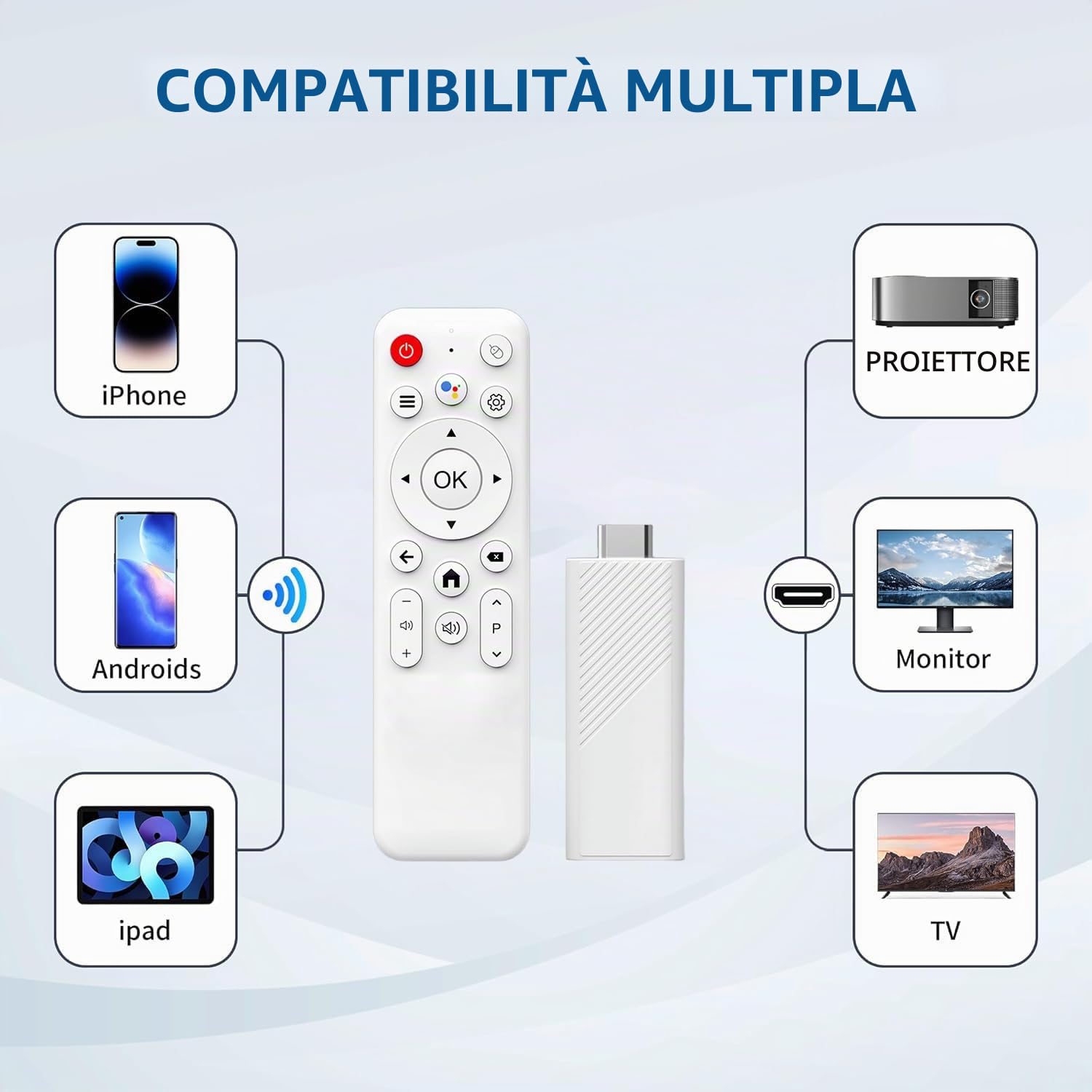 COMPATIBILITÀ MULTIPLA

iPhone

Androids

ipad

OK

P

PROIETTORE

Monitor

TV